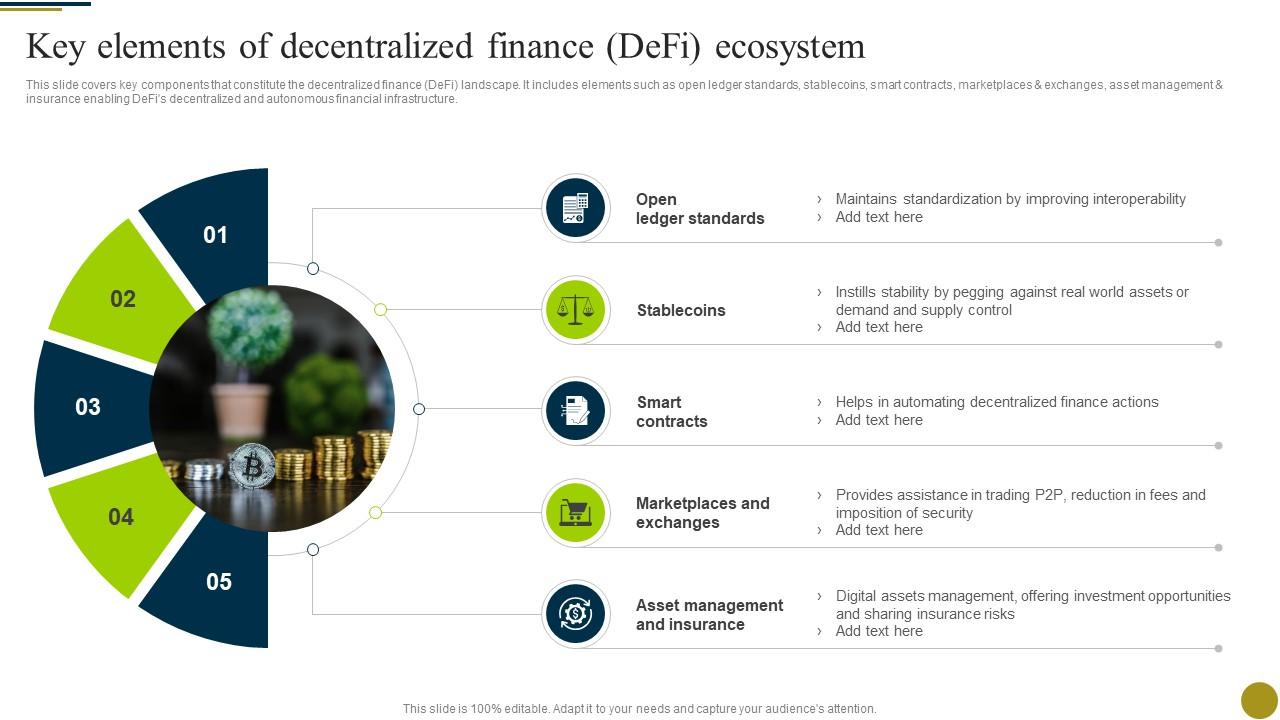 Key elements of decentralized finance (DeFi) ecosystem

This slide covers key components that constitute the decentralized finance (DeFi) landscape. It includes elements such as open ledger standards, stablecoins, smart contracts, marketplaces & exchanges, asset management & insurance enabling DeFi's decentralized and autonomous financial infrastructure.

01

02

03

04

05

Open ledger standards
› Maintains standardization by improving interoperability
› Add text here

Stablecoins
› Instills stability by pegging against real world assets or demand and supply control
› Add text here

Smart contracts
› Helps in automating decentralized finance actions
› Add text here

Marketplaces and exchanges
› Provides assistance in trading P2P, reduction in fees and imposition of security
› Add text here

Asset management and insurance
› Digital assets management, offering investment opportunities and sharing insurance risks
› Add text here

This slide is 100% editable. Adapt it to your needs and capture your audience's attention.